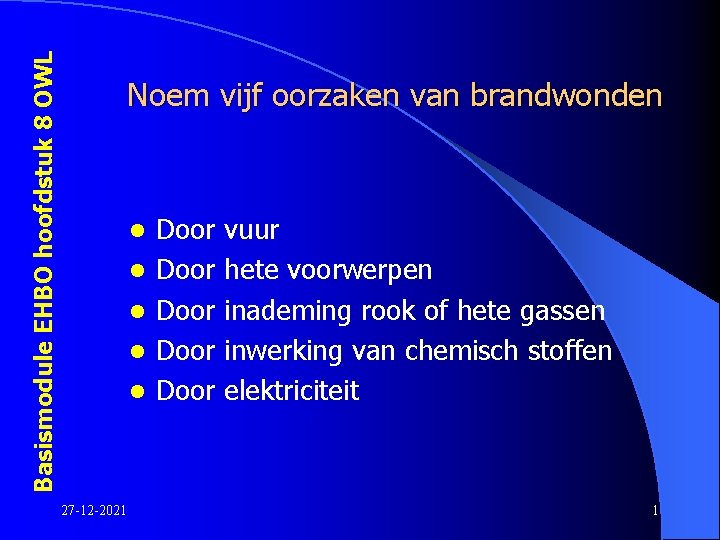 Basismodule EHBO hoofdstuk 8 OWL

Noem vijf oorzaken van brandwonden

- Door vuur
- Door hete voorwerpen
- Door inademing rook of hete gassen
- Door inwerking van chemisch stoffen
- Door elektriciteit

27-12-2021

1